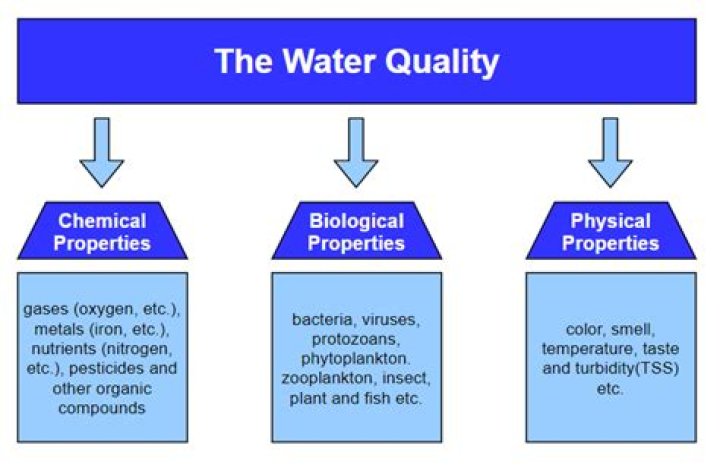 The Water Quality

Chemical Properties

gases (oxygen, etc.), metals (iron, etc.), nutrients (nitrogen, etc.), pesticides and other organic compounds

Biological Properties

bacteria, viruses, protozoans, phytoplankton. zooplankton, insect, plant and fish etc.

Physical Properties

color, smell, temperature, taste and turbidity(TSS) etc.